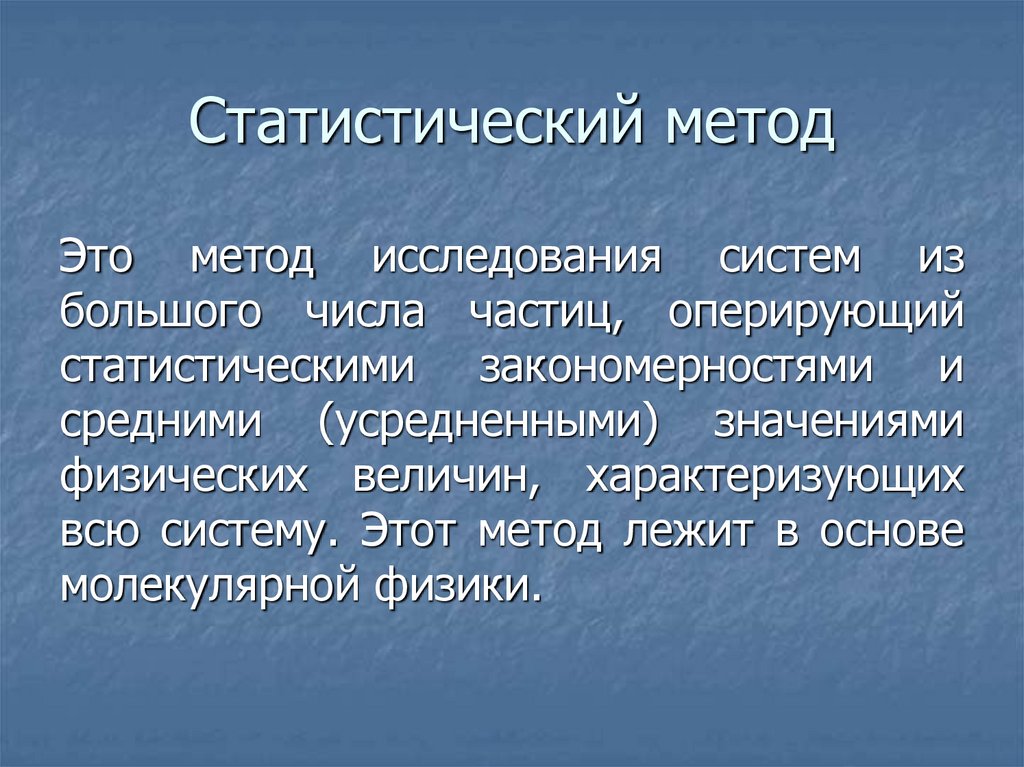 Статистический метод

Это метод исследования систем из большого числа частиц, оперирующий статистическими закономерностями и средними (усредненными) значениями физических величин, характеризующих всю систему. Этот метод лежит в основе молекулярной физики.